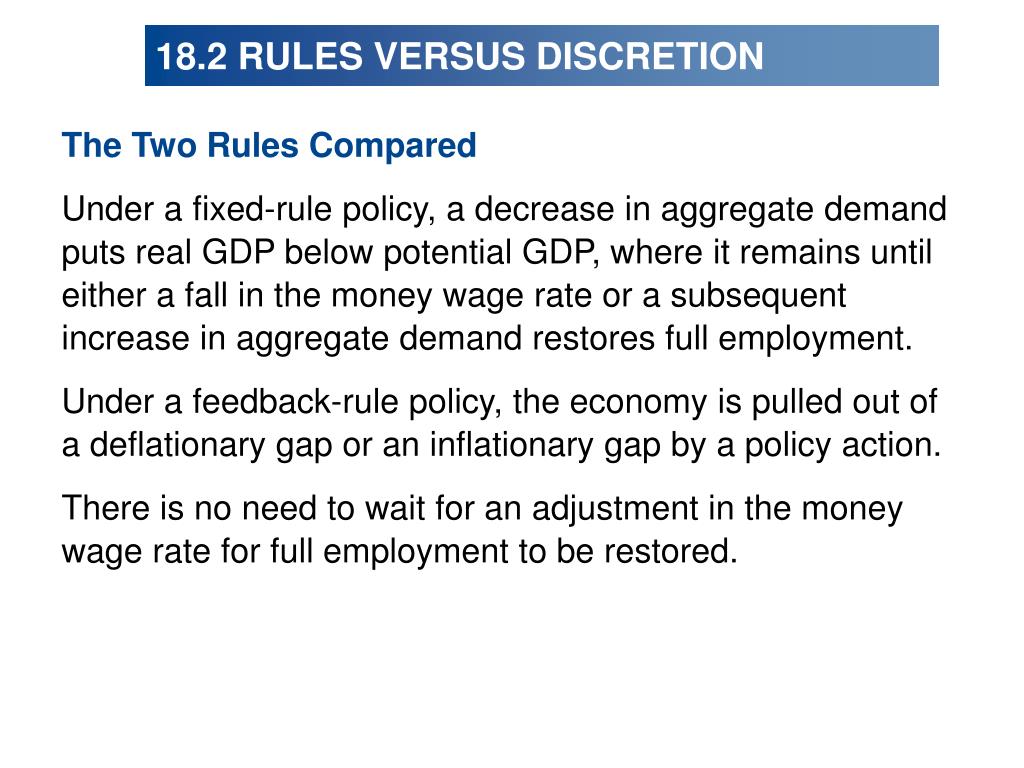 18.2 RULES VERSUS DISCRETION

The Two Rules Compared

Under a fixed-rule policy, a decrease in aggregate demand puts real GDP below potential GDP, where it remains until either a fall in the money wage rate or a subsequent increase in aggregate demand restores full employment.

Under a feedback-rule policy, the economy is pulled out of a deflationary gap or an inflationary gap by a policy action.

There is no need to wait for an adjustment in the money wage rate for full employment to be restored.